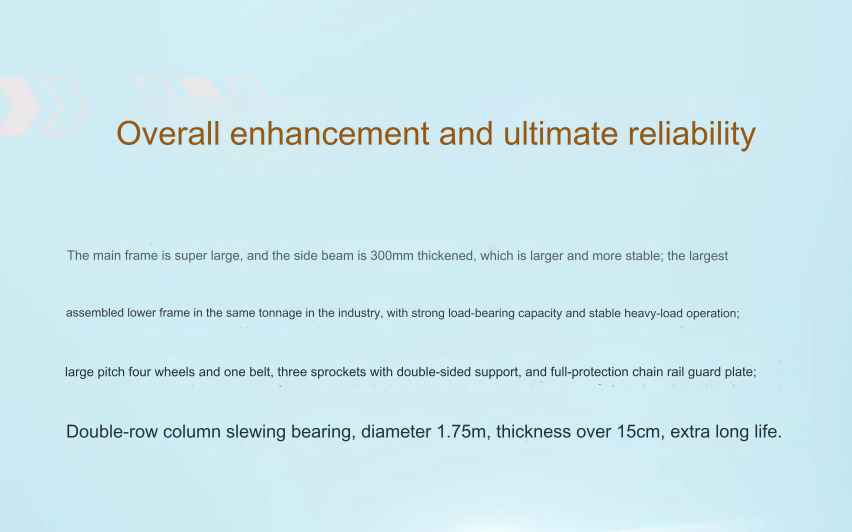 Overall enhancement and ultimate reliability

The main frame is super large, and the side beam is 300mm thickened, which is larger and more stable; the largest assembled lower frame in the same tonnage in the industry, with strong load-bearing capacity and stable heavy-load operation; large pitch four wheels and one belt, three sprockets with double-sided support, and full-protection chain rail guard plate;

Double-row column slewing bearing, diameter 1.75m, thickness over 15cm, extra long life.